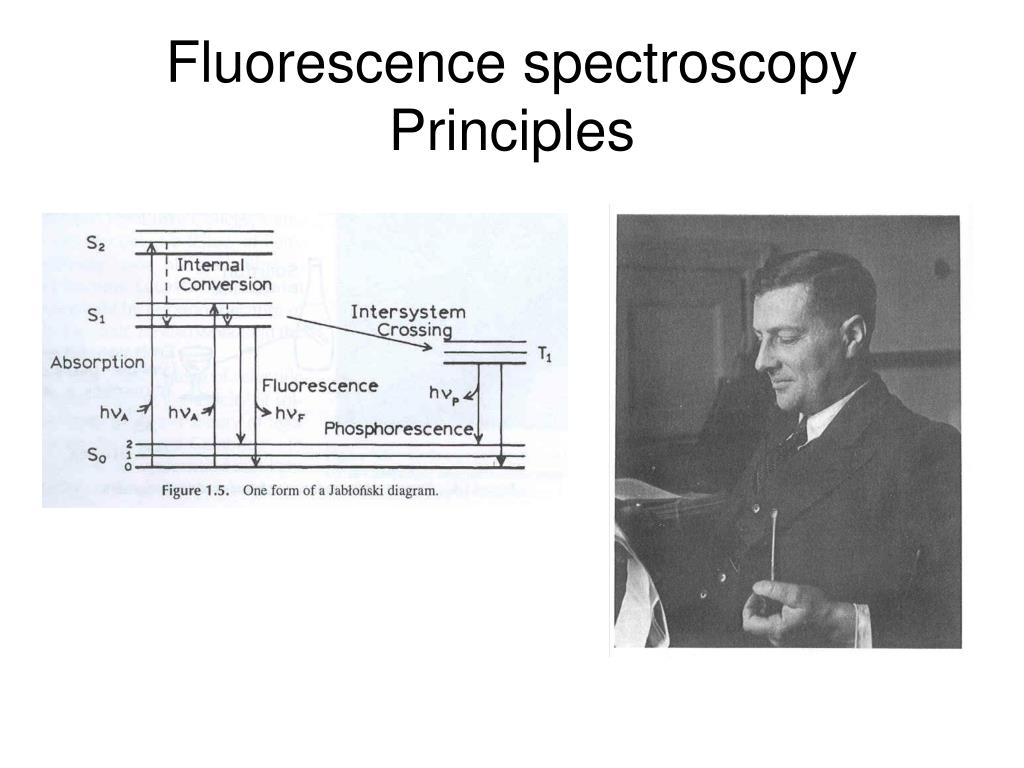 Fluorescence spectroscopy
Principles

$S_2$
Internal Conversion
$S_1$
Intersystem Crossing
$T_1$
Absorption
Fluorescence
$h\nu_A$ $h\nu_A$ $h\nu_F$
$h\nu_P$
Phosphorescence
$S_0$
2
1
0

Figure 1.5. One form of a Jabłoński diagram.